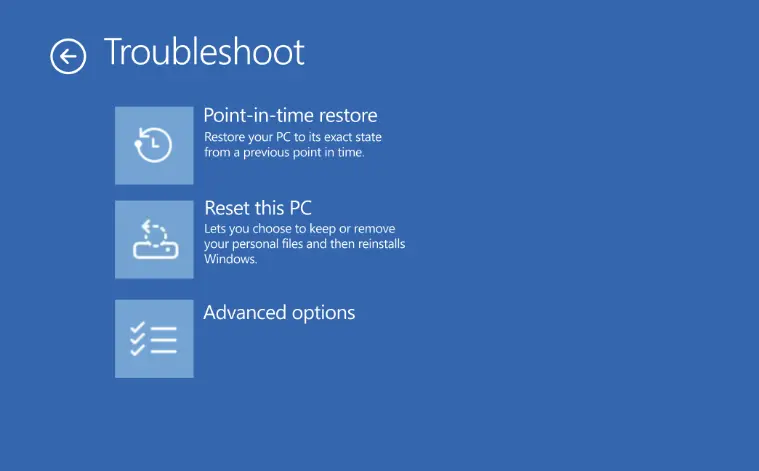 Troubleshoot

Point-in-time restore
Restore your PC to its exact state from a previous point in time.

Reset this PC
Lets you choose to keep or remove your personal files and then reinstalls Windows.

Advanced options